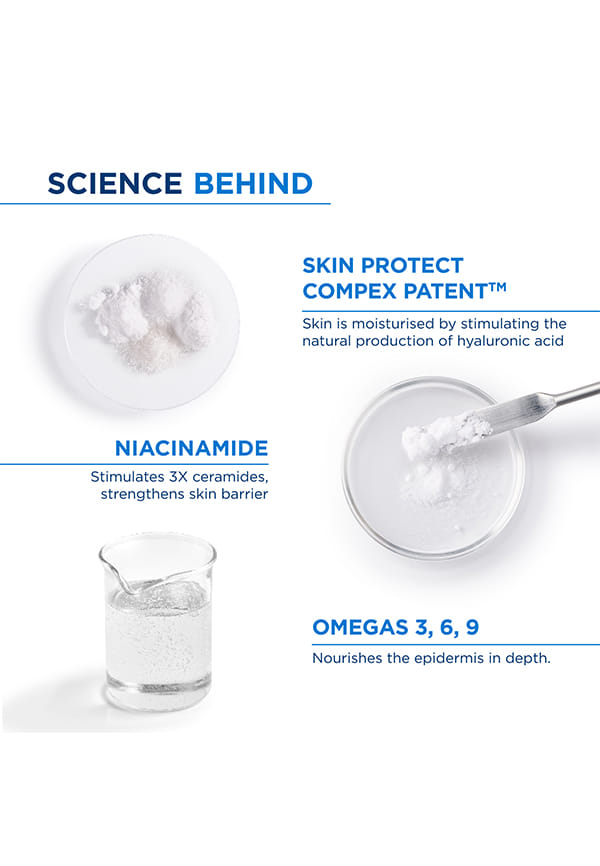 SCIENCE BEHIND

SKIN PROTECT COMPEX PATENT™

Skin is moisturised by stimulating the natural production of hyaluronic acid

NIACINAMIDE

Stimulates 3X ceramides, strengthens skin barrier

OMEGAS 3, 6, 9

Nourishes the epidermis in depth.